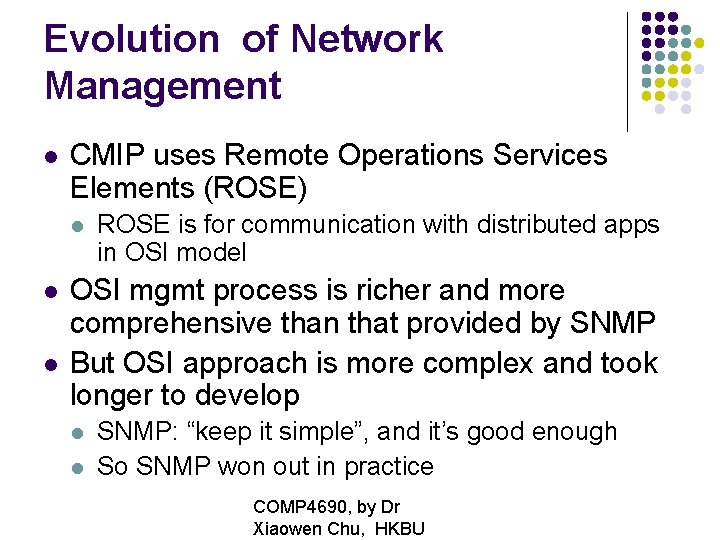 Evolution of Network Management

- CMIP uses Remote Operations Services Elements (ROSE)
  - ROSE is for communication with distributed apps in OSI model
- OSI mgmt process is richer and more comprehensive than that provided by SNMP
- But OSI approach is more complex and took longer to develop
  - SNMP: “keep it simple”, and it’s good enough
  - So SNMP won out in practice

COMP4690, by Dr Xiaowen Chu, HKBU